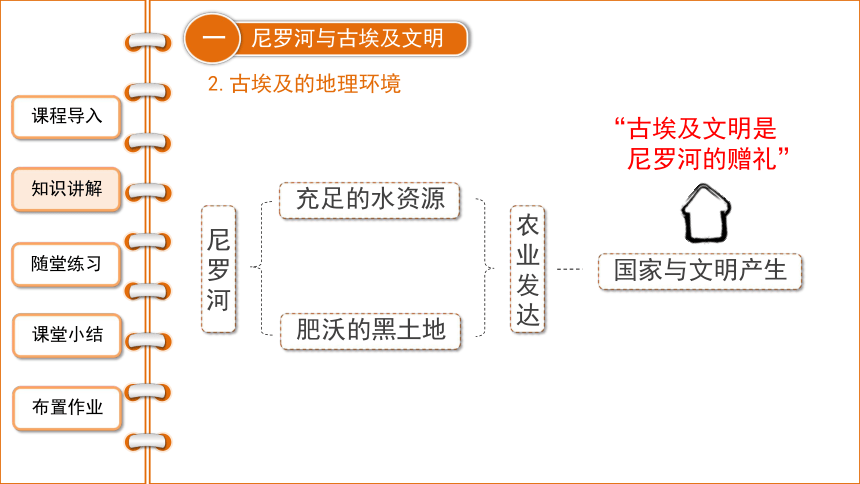 课程导入

知识讲解

随堂练习

课堂小结

布置作业

一 尼罗河与古埃及文明

2. 古埃及的地理环境

“古埃及文明是尼罗河的赠礼”

尼罗河

充足的水资源

肥沃的黑土地

农业发达

国家与文明产生